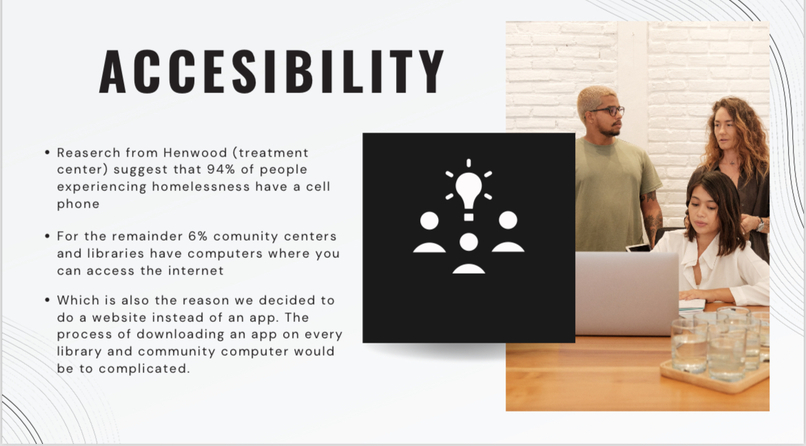 ACCESIBILITY

• Reaserch from Henwood (treatment center) suggest that 94% of people experiencing homelessness have a cell phone

• For the remainder 6% comunity centers and libraries have computers where you can access the internet

• Which is also the reason we decided to do a website instead of an app. The process of downloading an app on every library and community computer would be to complicated.